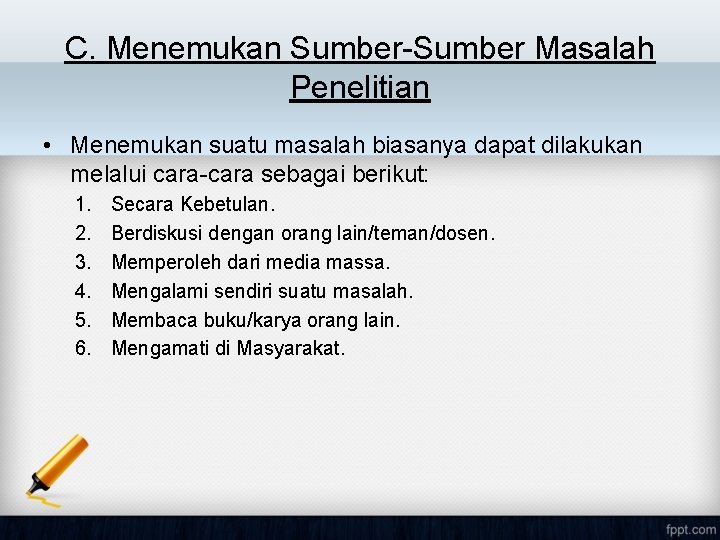 C. Menemukan Sumber-Sumber Masalah Penelitian

• Menemukan suatu masalah biasanya dapat dilakukan melalui cara-cara sebagai berikut:
1. Secara Kebetulan.
2. Berdiskusi dengan orang lain/teman/dosen.
3. Memperoleh dari media massa.
4. Mengalami sendiri suatu masalah.
5. Membaca buku/karya orang lain.
6. Mengamati di Masyarakat.

fppt.com